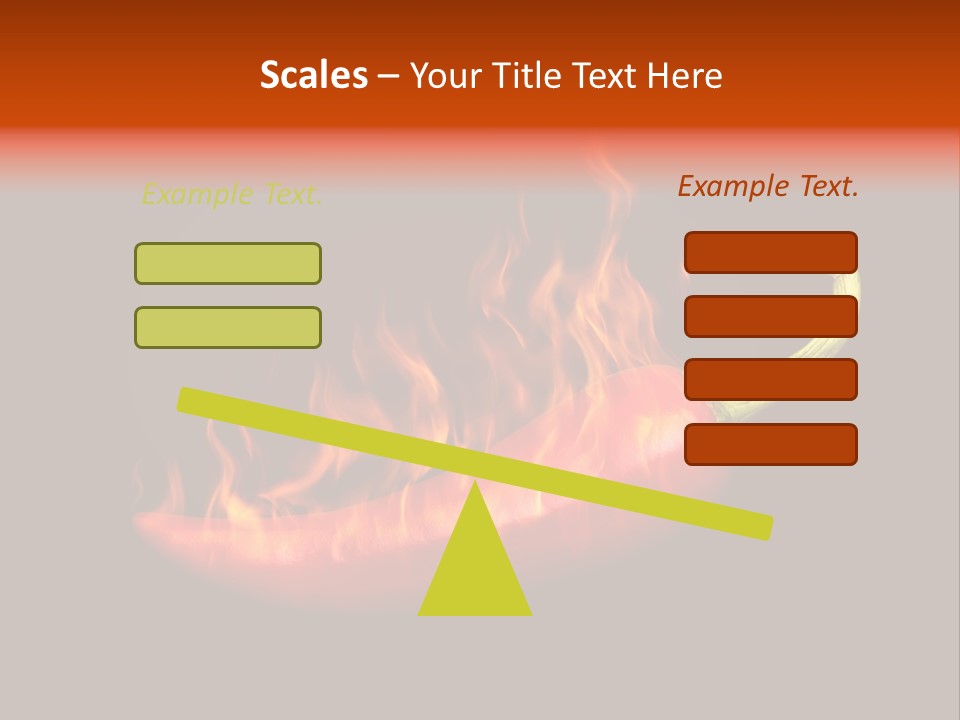 Scales – Your Title Text Here

Example Text.

Example Text.